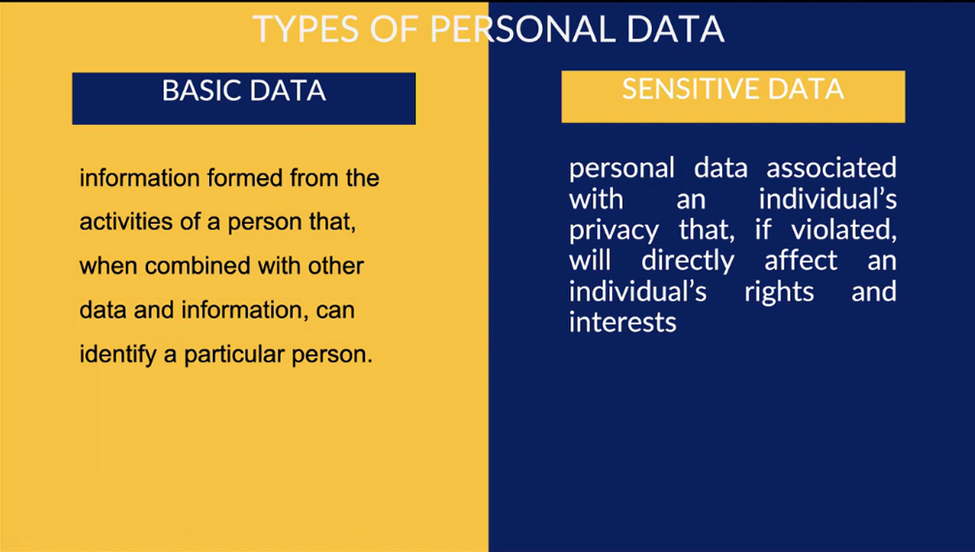 TYPES OF PERSONAL DATA

BASIC DATA

information formed from the activities of a person that, when combined with other data and information, can identify a particular person.

SENSITIVE DATA

personal data associated with an individual's privacy that, if violated, will directly affect an individual's rights and interests